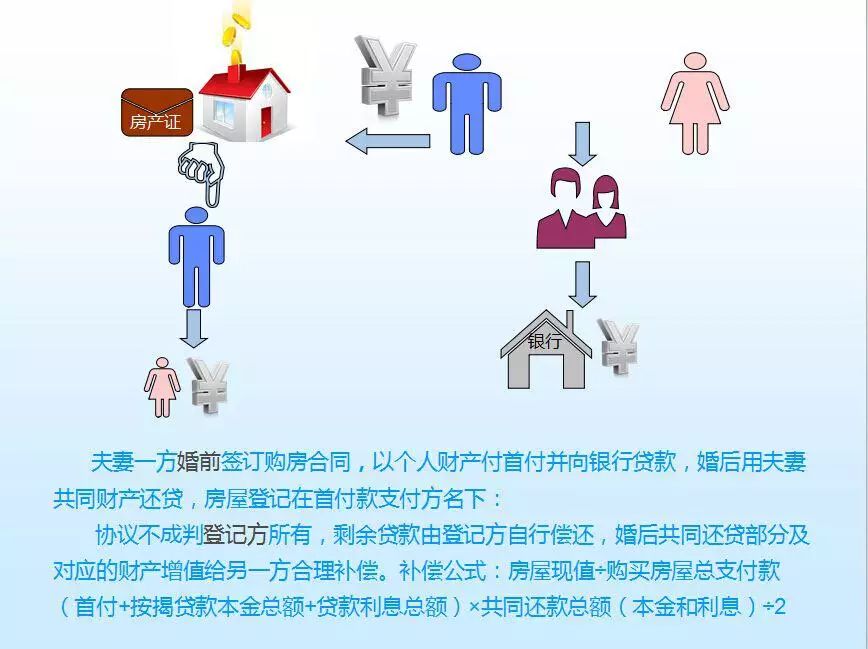 房产证

银行

夫妻一方婚前签订购房合同，以个人财产付首付并向银行贷款，婚后用夫妻共同财产还贷，房屋登记在首付款支付方名下：

协议不成判登记方所有，剩余贷款由登记方自行偿还，婚后共同还贷部分及对应的财产增值给另一方合理补偿。补偿公式：房屋现值÷购买房屋总支付款（首付+按揭贷款本金总额+贷款利息总额）×共同还款总额（本金和利息）÷2